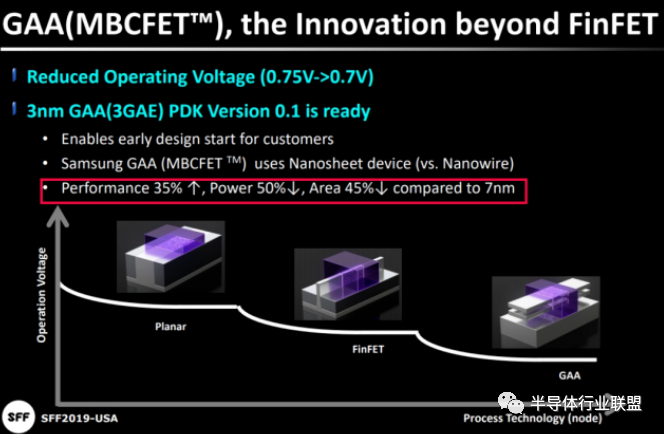 GAA(MBCFET™), the Innovation beyond FinFET

Reduced Operating Voltage (0.75V->0.7V)

3nm GAA(3GAE) PDK Version 0.1 is ready

• Enables early design start for customers
• Samsung GAA (MBCFET ™) uses Nanosheet device (vs. Nanowire)
• Performance 35% ↑, Power 50%↓, Area 45%↓ compared to 7nm

Operation Voltage

Planar

FinFET

GAA

Process Technology (node)

SFF

SFF2019-USA

半导体行业联盟